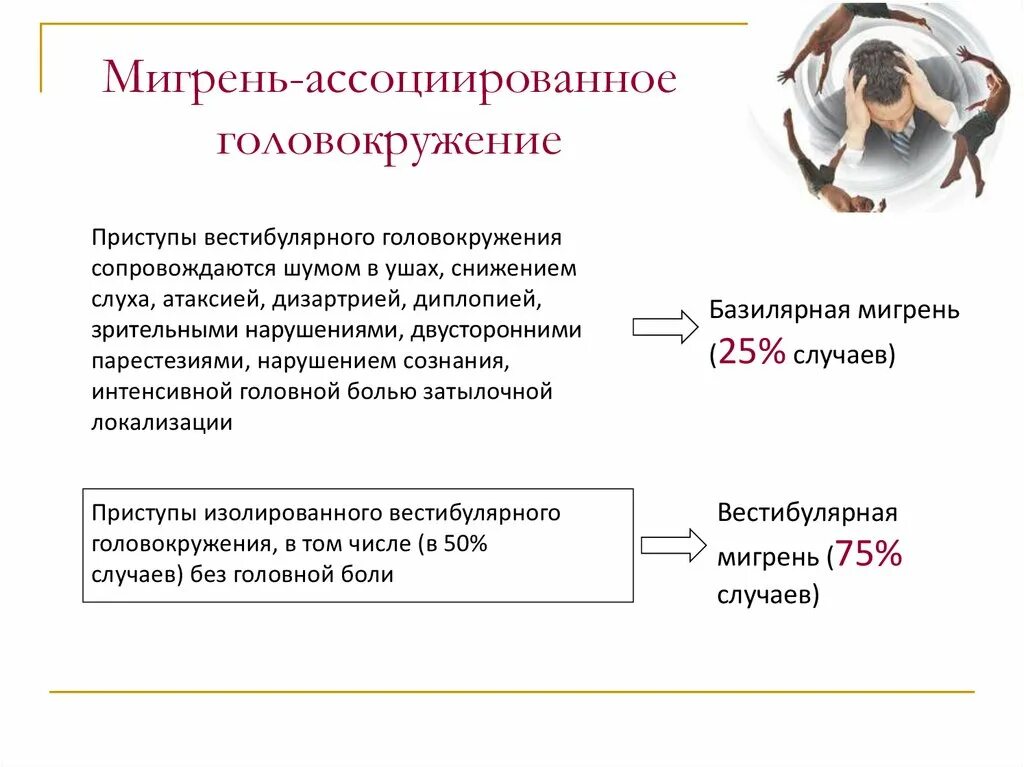 Мигрень-ассоциированное головокружение

Приступы вестибулярного головокружения сопровождаются шумом в ушах, снижением слуха, атаксией, дизартрией, диплопией, зрительными нарушениями, двусторонними парестезиями, нарушением сознания, интенсивной головной болью затылочной локализации

Базилярная мигрень (25% случаев)

Приступы изолированного вестибулярного головокружения, в том числе (в 50% случаев) без головной боли

Вестибулярная мигрень (75% случаев)